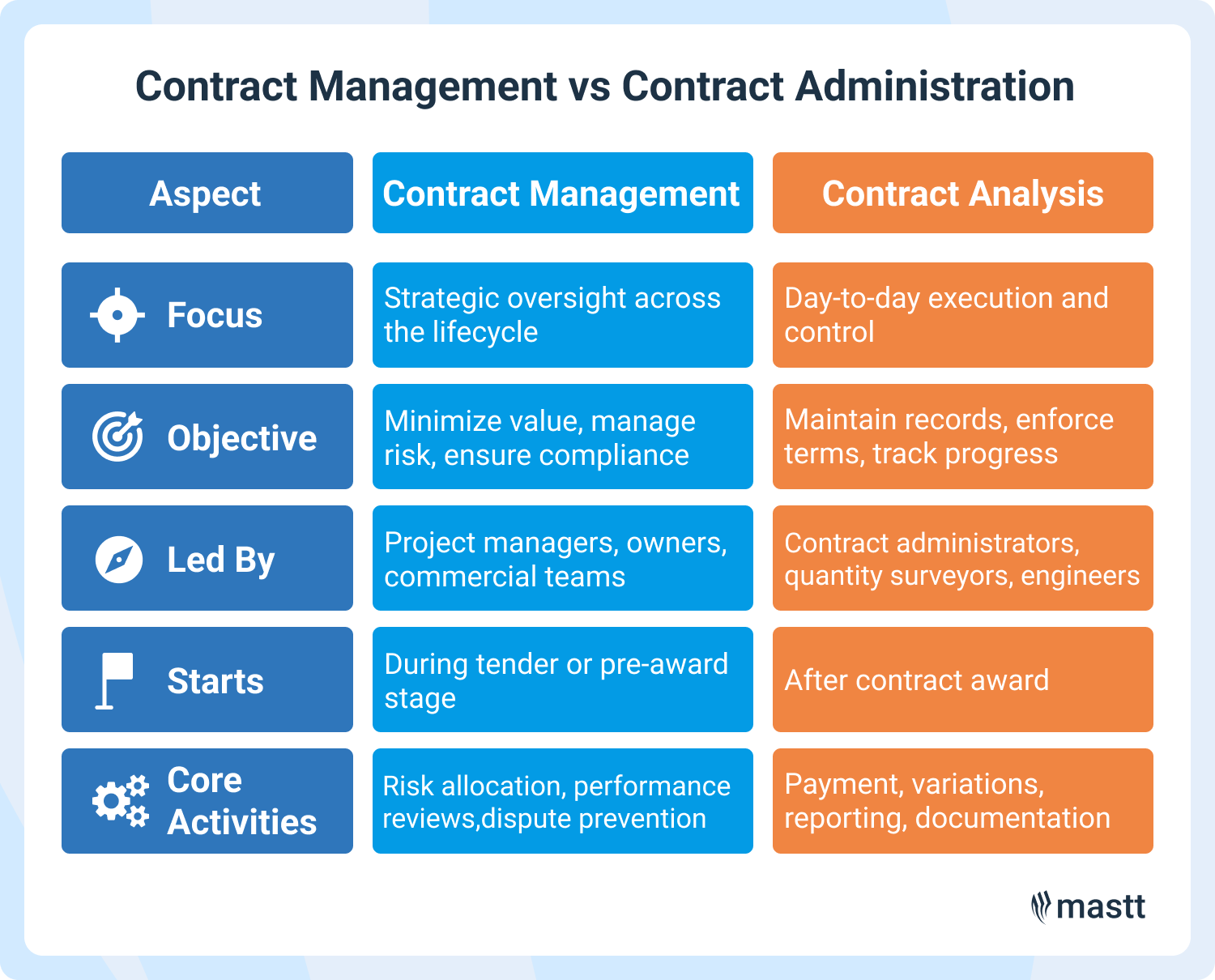 Contract Management vs Contract Administration

| Aspect | Contract Management | Contract Analysis |
|---|---|---|
| Focus | Strategic oversight across the lifecycle | Day-to-day execution and control |
| Objective | Minimize value, manage risk, ensure compliance | Maintain records, enforce terms, track progress |
| Led By | Project managers, owners, commercial teams | Contract administrators, quantity surveyors, engineers |
| Starts | During tender or pre-award stage | After contract award |
| Core Activities | Risk allocation, performance reviews,dispute prevention | Payment, variations, reporting, documentation |

mastt